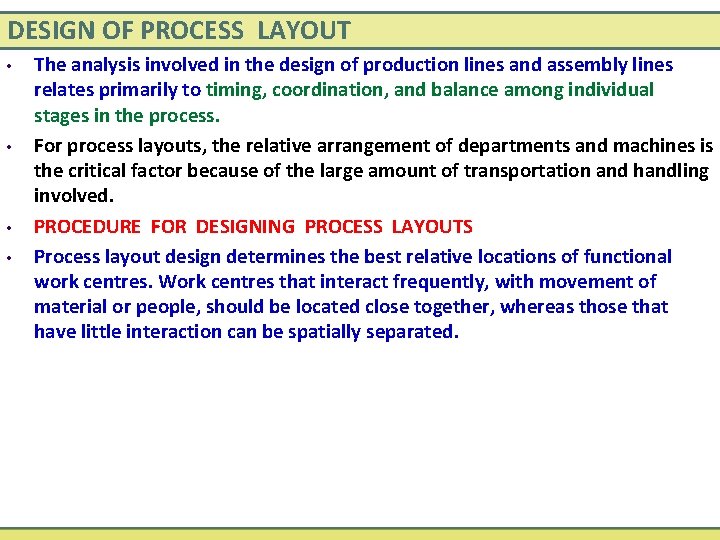 DESIGN OF PROCESS LAYOUT

• The analysis involved in the design of production lines and assembly lines relates primarily to timing, coordination, and balance among individual stages in the process.

• For process layouts, the relative arrangement of departments and machines is the critical factor because of the large amount of transportation and handling involved.

• PROCEDURE FOR DESIGNING PROCESS LAYOUTS

• Process layout design determines the best relative locations of functional work centres. Work centres that interact frequently, with movement of material or people, should be located close together, whereas those that have little interaction can be spatially separated.